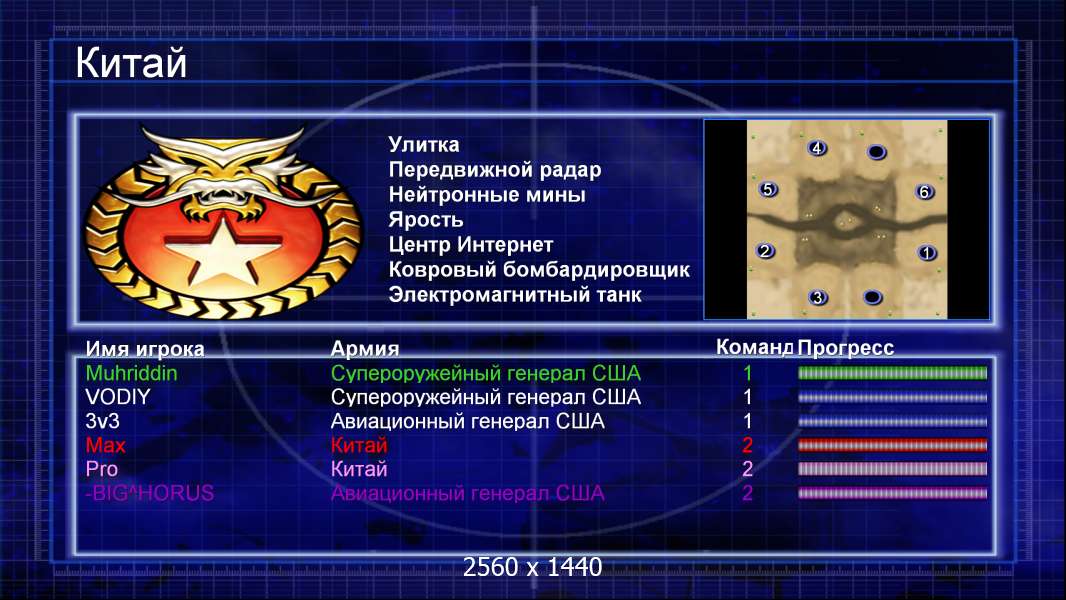 Китай

Улитка
Передвижной радар
Нейтронные мины
Ярость
Центр Интернет
Ковровый бомбардировщик
Электромагнитный танк

4
5
6
2
1
3

| Имя игрока | Армия | Команд | Прогресс |
|---|---|---|---|
| Muhriddin | Супероружейный генерал США | 1 | |
| VODIY | Супероружейный генерал США | 1 | |
| 3v3 | Авиационный генерал США | 1 | |
| Max | Китай | 2 | |
| Pro | Китай | 2 | |
| -BIG^HORUS | Авиационный генерал США | 2 | |

2560 x 1440